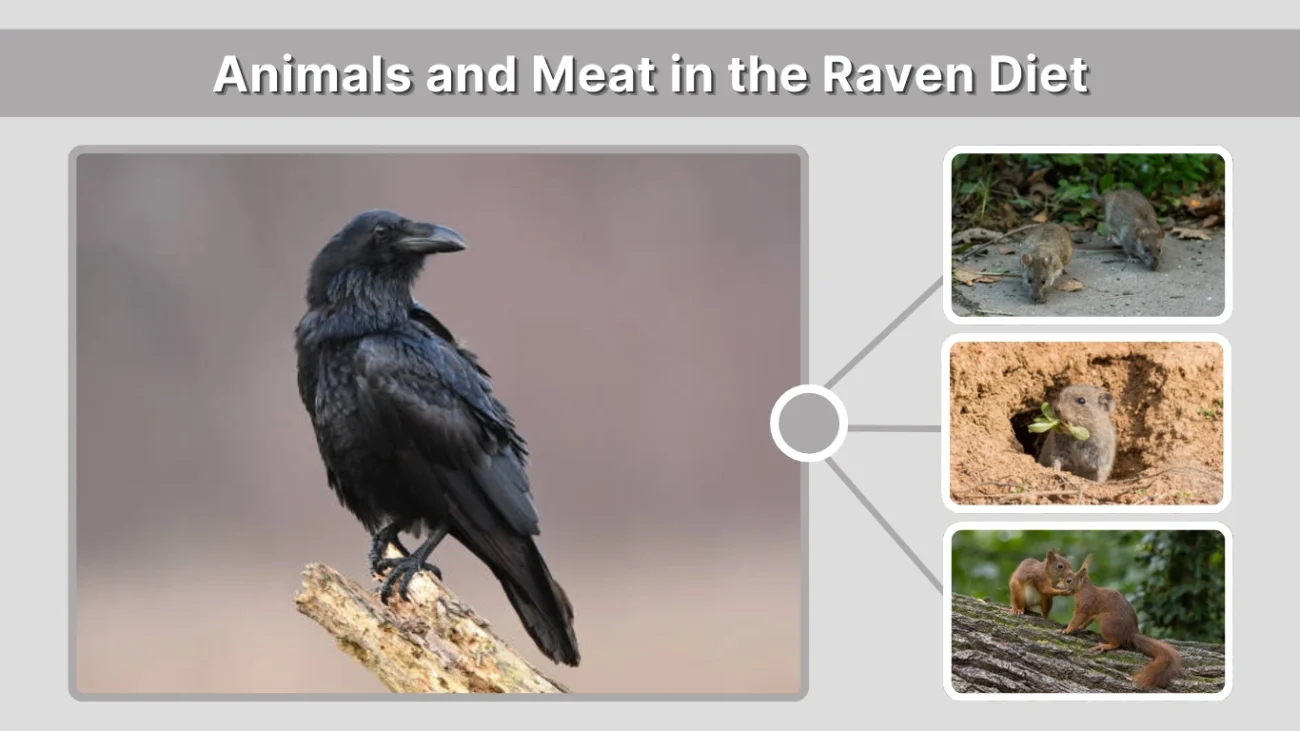 Animals and Meat in the Raven Diet